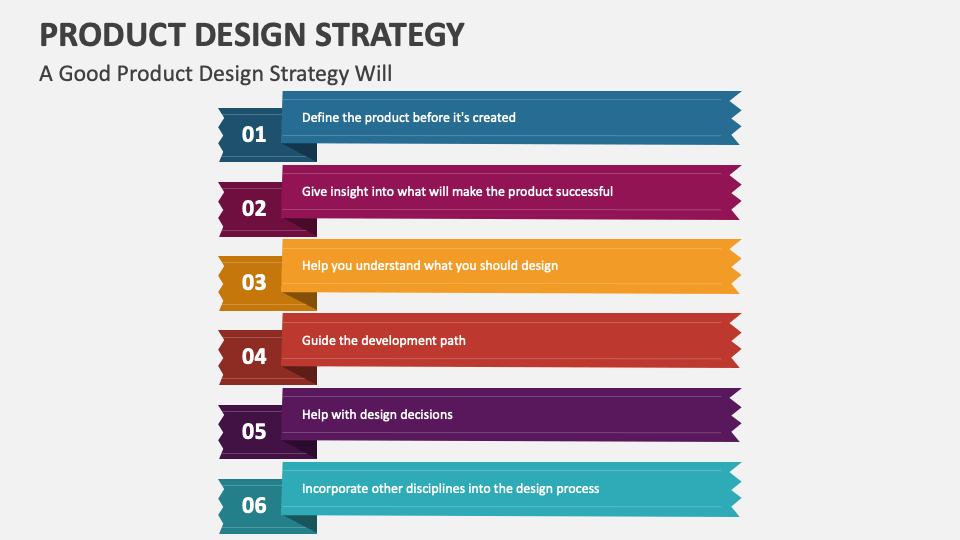 PRODUCT DESIGN STRATEGY

A Good Product Design Strategy Will

01 Define the product before it's created

02 Give insight into what will make the product successful

03 Help you understand what you should design

04 Guide the development path

05 Help with design decisions

06 Incorporate other disciplines into the design process